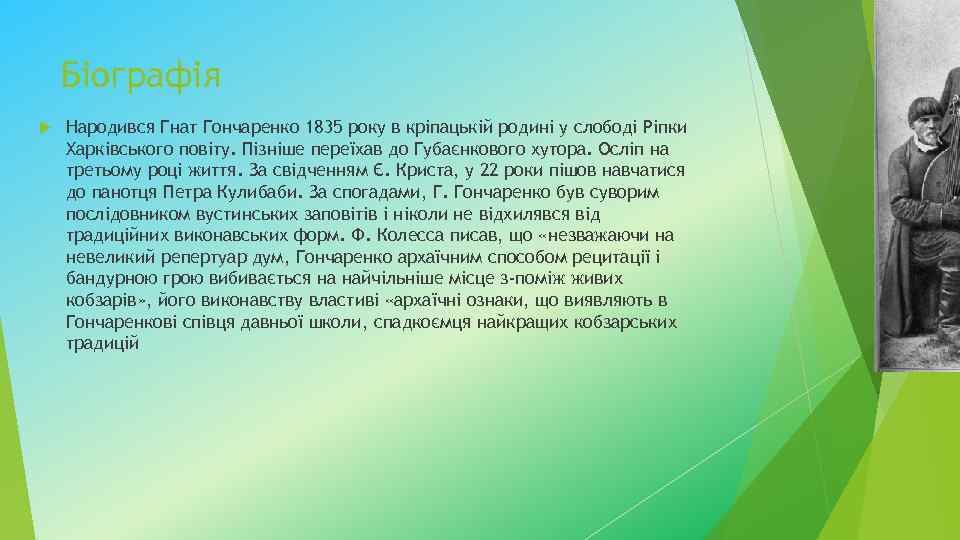 Біографія

Народився Гнат Гончаренко 1835 року в кріпацькій родині у слободі Ріпки Харківського повіту. Пізніше переїхав до Губаєнкового хутора. Осліп на третьому році життя. За свідченням Є. Криста, у 22 роки пішов навчатися до панотця Петра Кулибаби. За спогадами, Г. Гончаренко був суворим послідовником вустинських заповітів і ніколи не відхилявся від традиційних виконавських форм. Ф. Колесса писав, що «незважаючи на невеликий репертуар дум, Гончаренко архаїчним способом рецитації і бандурною грою вибивається на найчільніше місце з-поміж живих кобзарів», його виконавству властиві «архаїчні ознаки, що виявляють в Гончаренкові співця давньої школи, спадкоємця найкращих кобзарських традицій